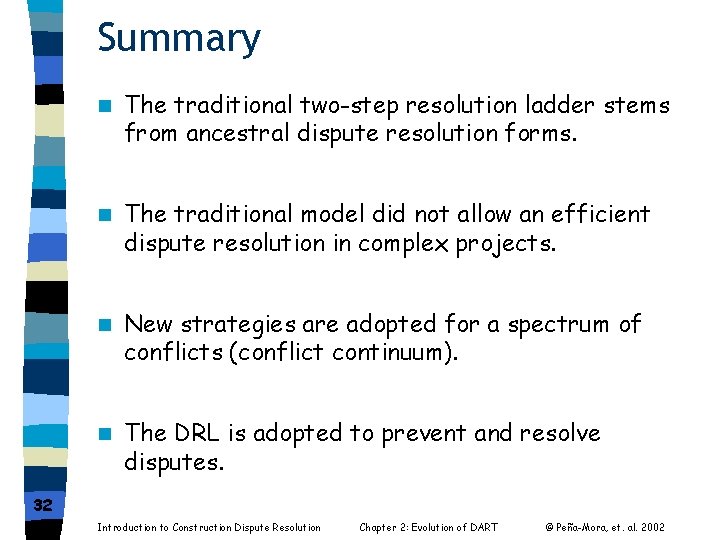 Summary

The traditional two-step resolution ladder stems from ancestral dispute resolution forms.

The traditional model did not allow an efficient dispute resolution in complex projects.

New strategies are adopted for a spectrum of conflicts (conflict continuum).

The DRL is adopted to prevent and resolve disputes.

32

Introduction to Construction Dispute Resolution Chapter 2: Evolution of DART © Peña-Mora, et. al. 2002